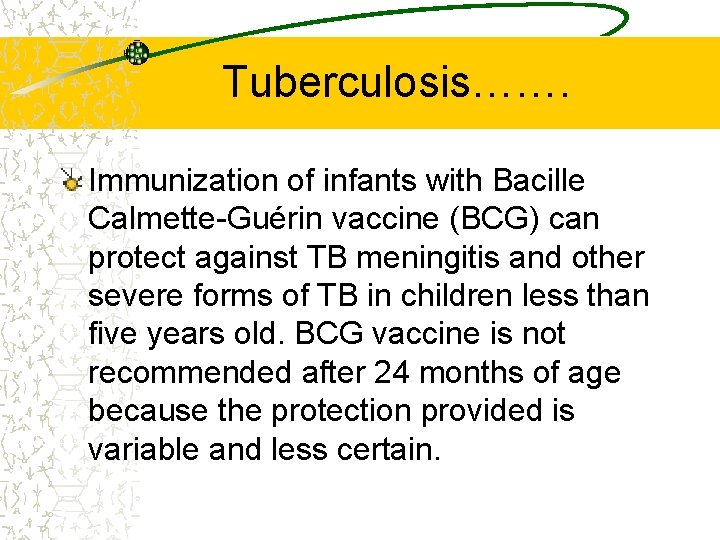 Tuberculosis…….

Immunization of infants with Bacille Calmette-Guérin vaccine (BCG) can protect against TB meningitis and other severe forms of TB in children less than five years old. BCG vaccine is not recommended after 24 months of age because the protection provided is variable and less certain.